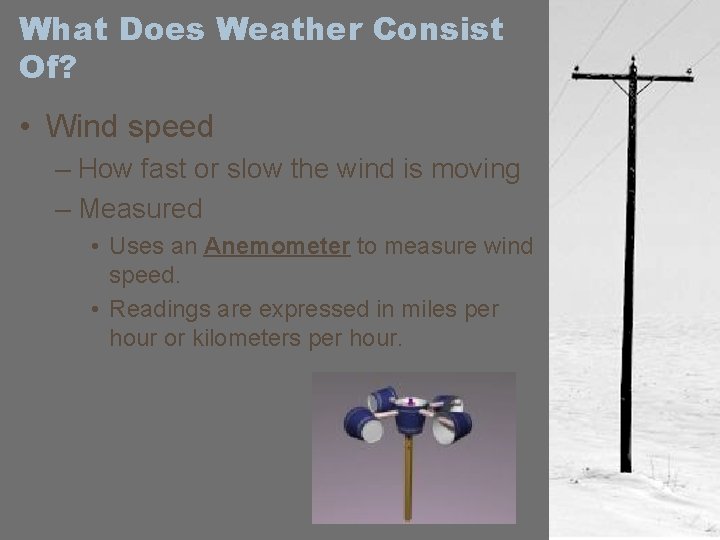 What Does Weather Consist Of?

• Wind speed
– How fast or slow the wind is moving
– Measured
• Uses an Anemometer to measure wind speed.
• Readings are expressed in miles per hour or kilometers per hour.